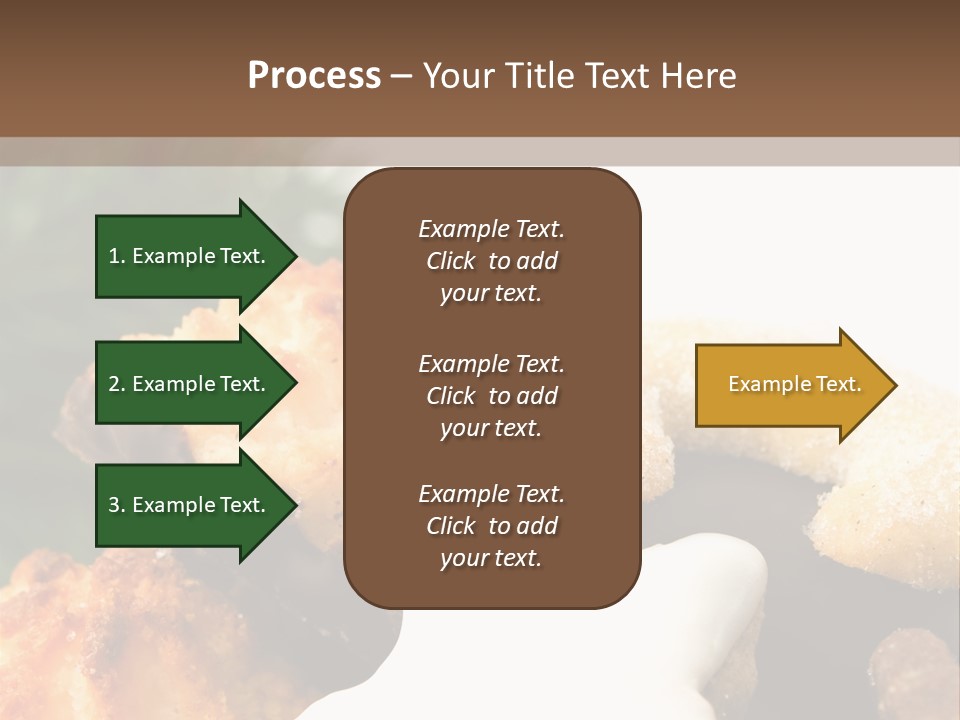 Process – Your Title Text Here

1. Example Text.

2. Example Text.

3. Example Text.

Example Text. Click to add your text.

Example Text. Click to add your text.

Example Text. Click to add your text.

Example Text.